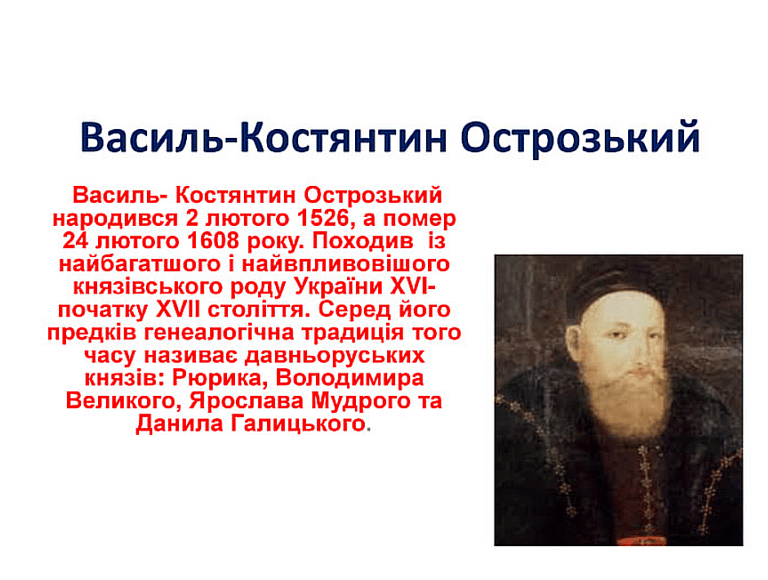 Василь-Костянтин Острозький

Василь- Костянтин Острозький народився 2 лютого 1526, а помер 24 лютого 1608 року. Походив із найбагатшого і найвпливовішого князівського роду України XVI-початку XVII століття. Серед його предків генеалогічна традиція того часу називає давньоруських князів: Рюрика, Володимира Великого, Ярослава Мудрого та Данила Галицького.